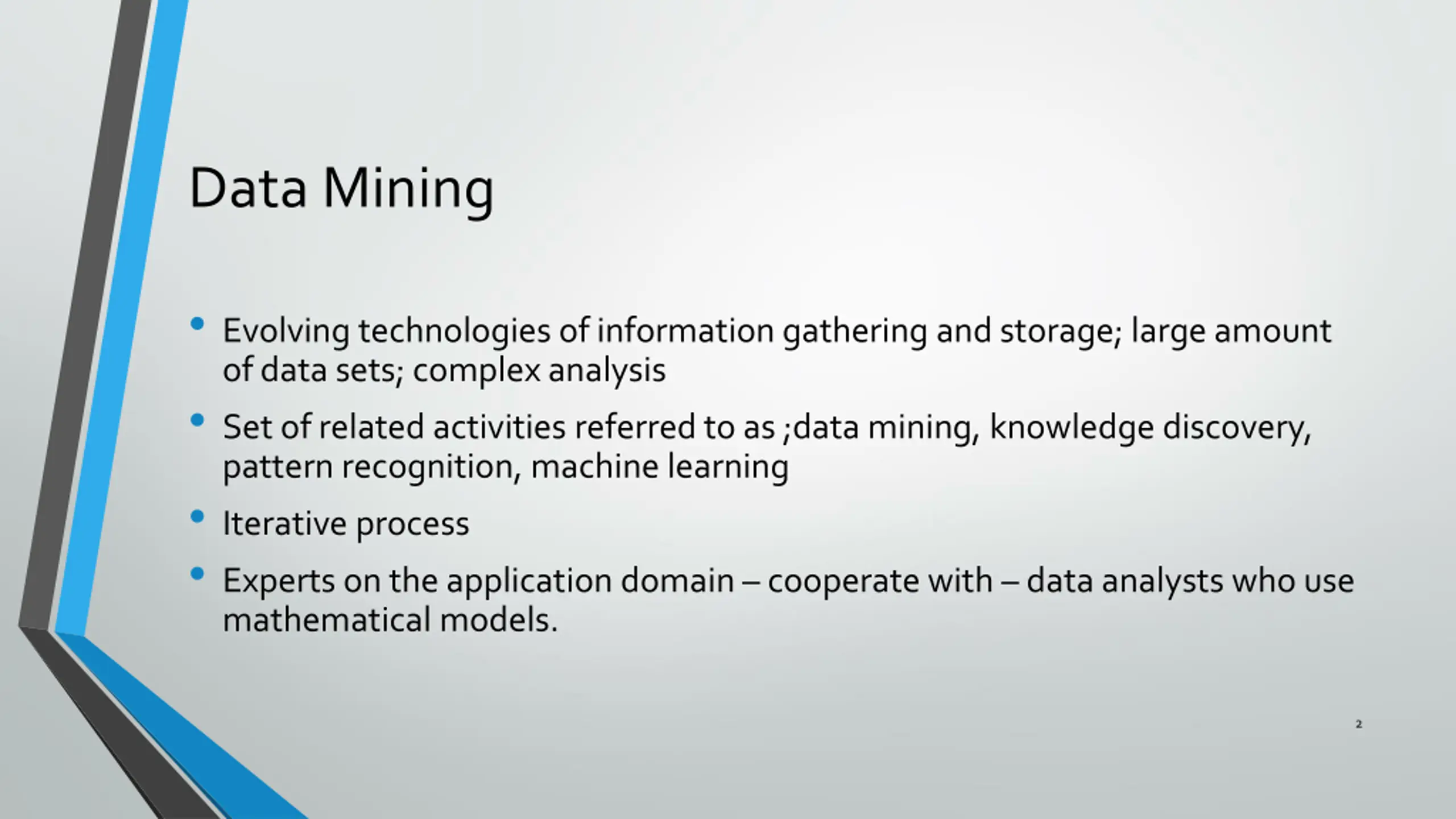 Data Mining

• Evolving technologies of information gathering and storage; large amount of data sets; complex analysis
• Set of related activities referred to as ;data mining, knowledge discovery, pattern recognition, machine learning
• Iterative process
• Experts on the application domain – cooperate with – data analysts who use mathematical models.

2